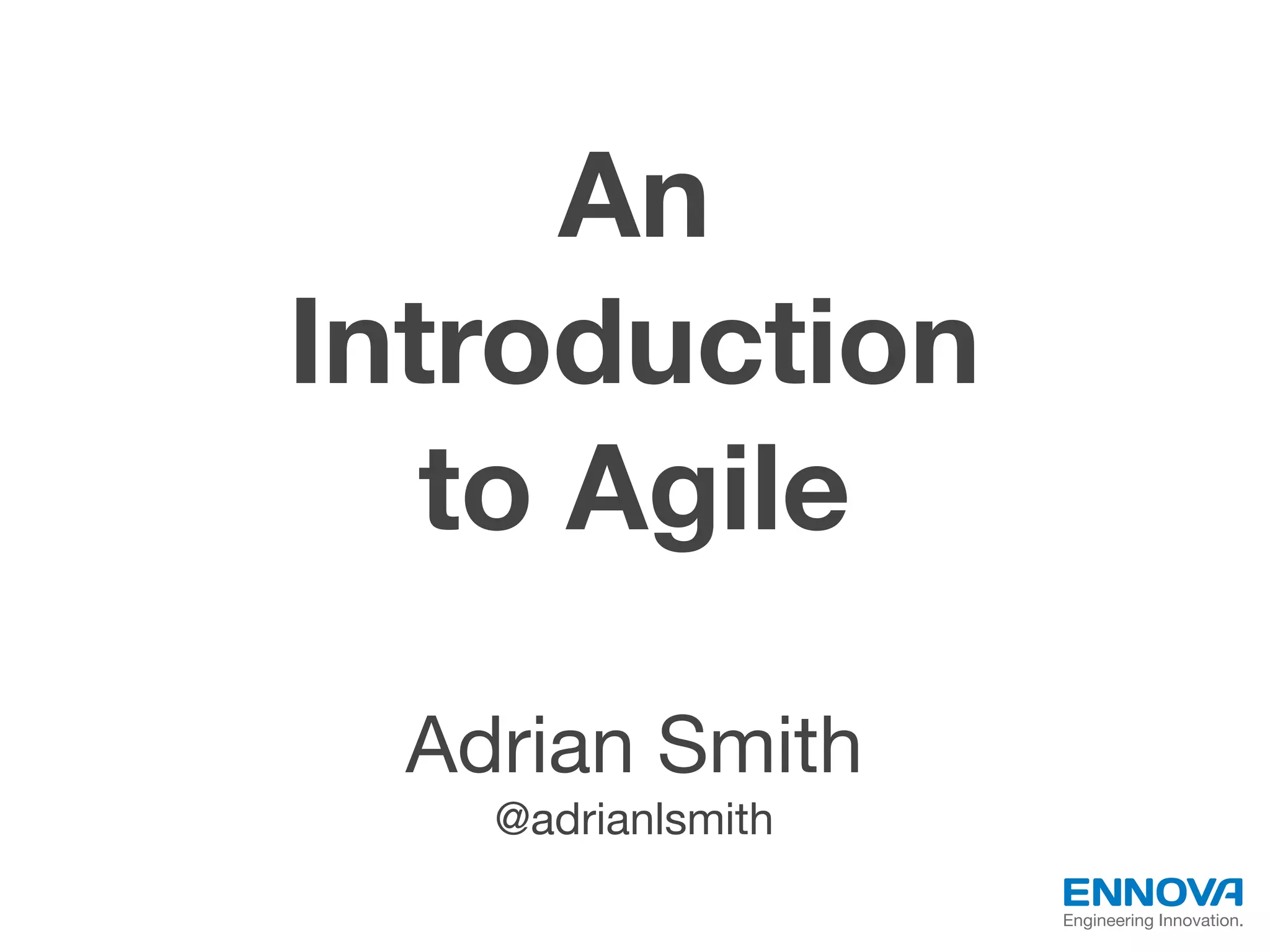 An Introduction to Agile

Adrian Smith
@adrianlsmith

ENNOVA
Engineering Innovation.